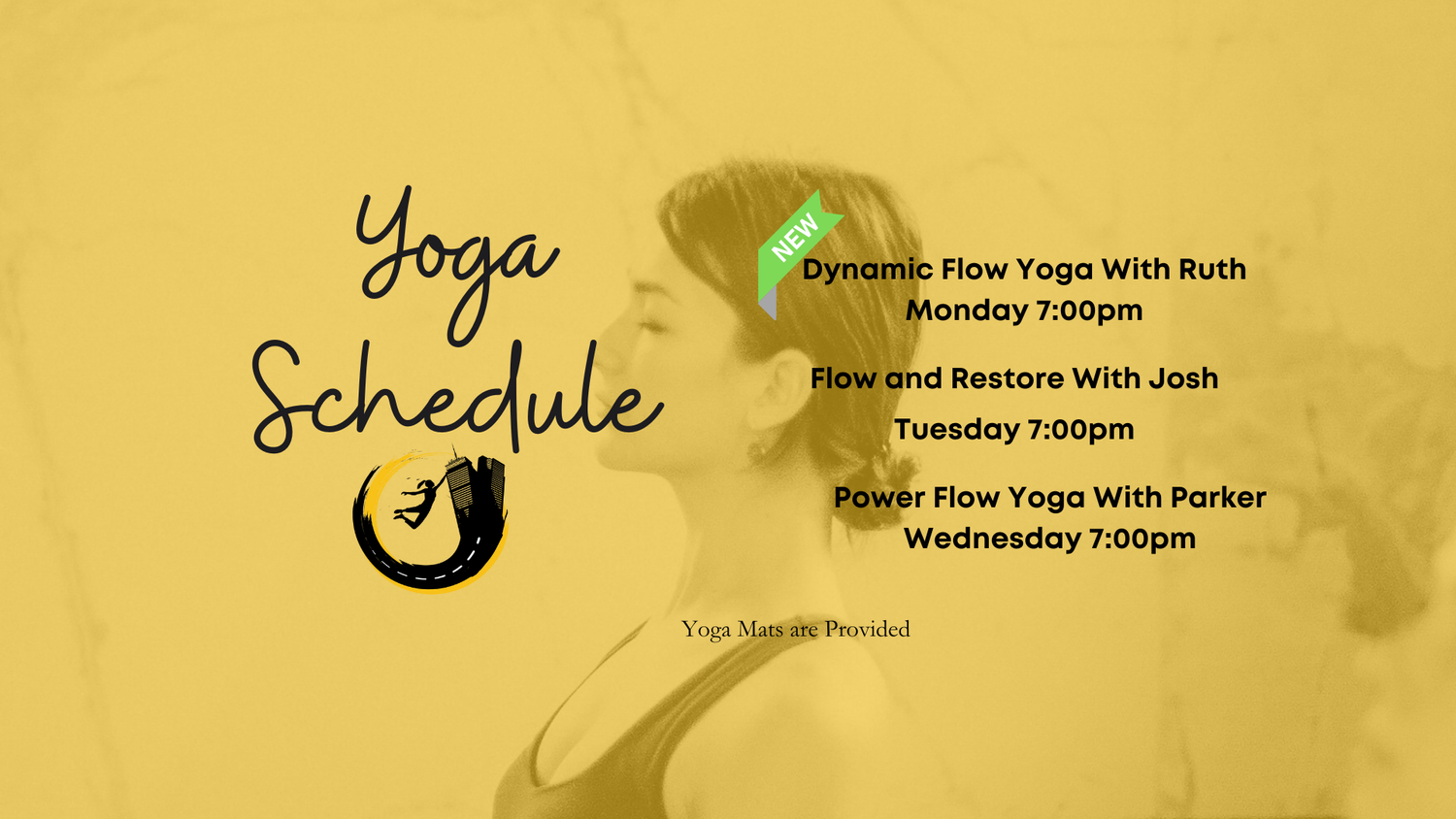 Yoga Schedule

NEW

Dynamic Flow Yoga With Ruth
Monday 7:00pm

Flow and Restore With Josh
Tuesday 7:00pm

Power Flow Yoga With Parker
Wednesday 7:00pm

Yoga Mats are Provided